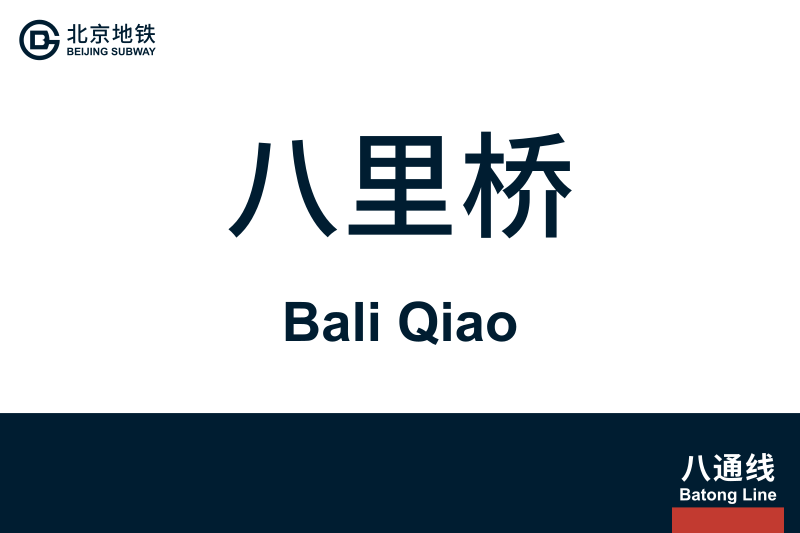 北京地铁
BEIJING SUBWAY

八里桥

Bali Qiao

八通线
Batong Line